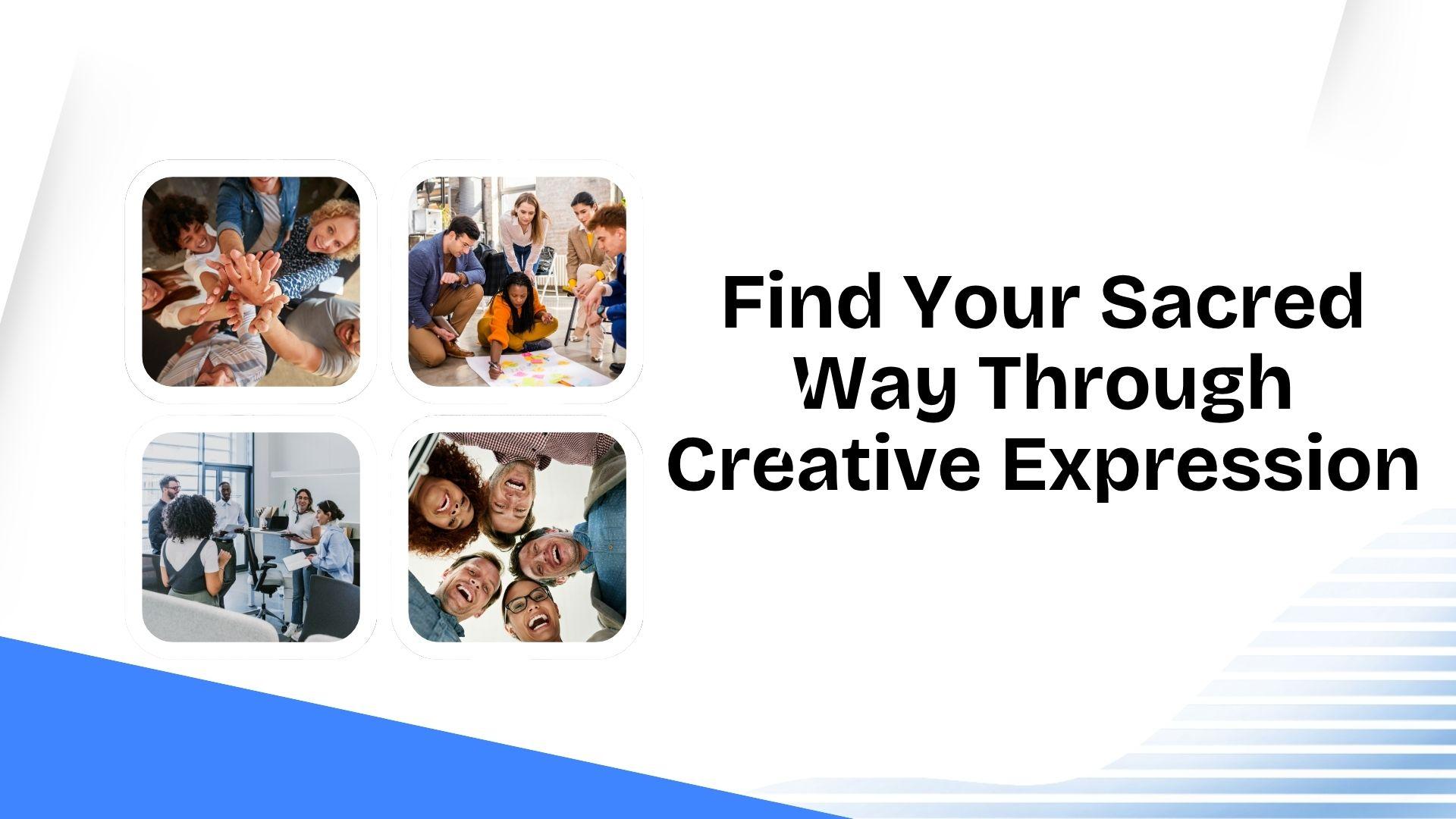 Find Your Sacred Way Through Creative Expression